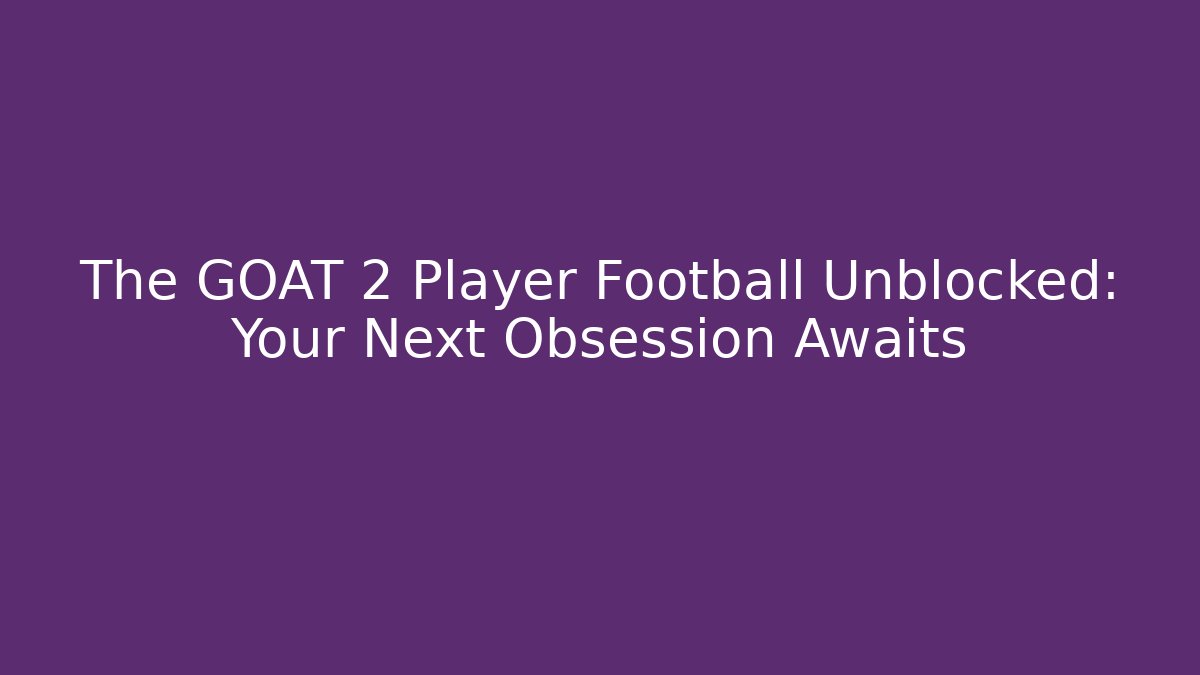 The GOAT 2 Player Football Unblocked: Your Next Obsession Awaits